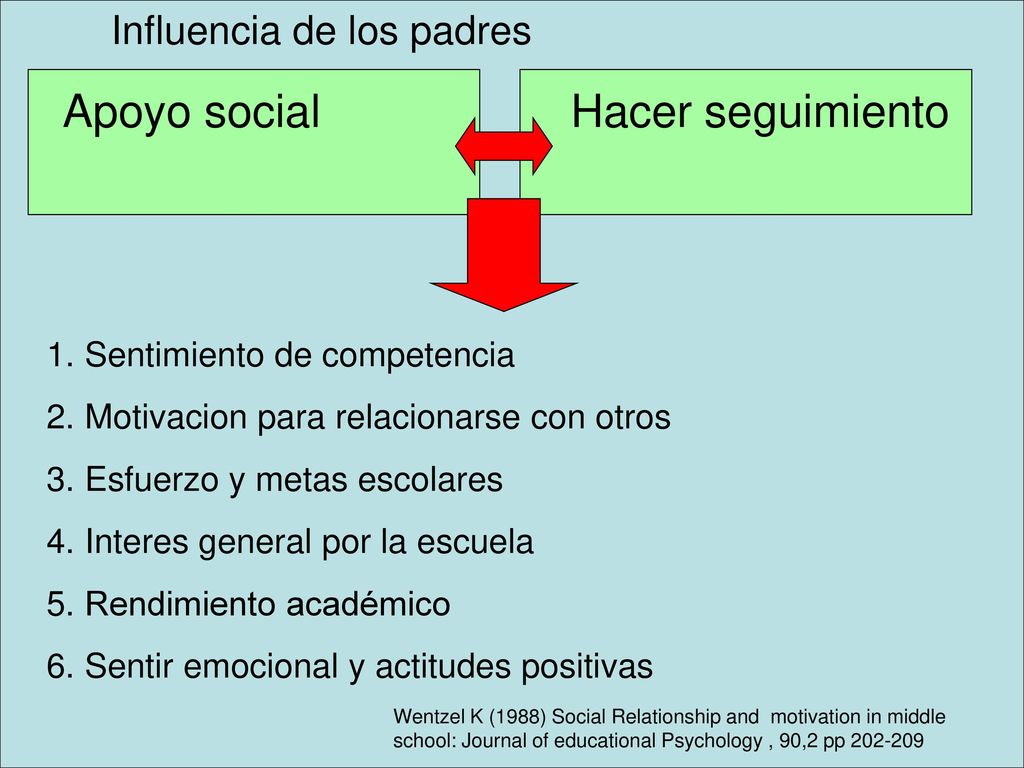 Influencia de los padres

Apoyo social

Hacer seguimiento

1. Sentimiento de competencia
2. Motivacion para relacionarse con otros
3. Esfuerzo y metas escolares
4. Interes general por la escuela
5. Rendimiento académico
6. Sentir emocional y actitudes positivas

Wentzel K (1988) Social Relationship and motivation in middle school: Journal of educational Psychology , 90,2 pp 202-209